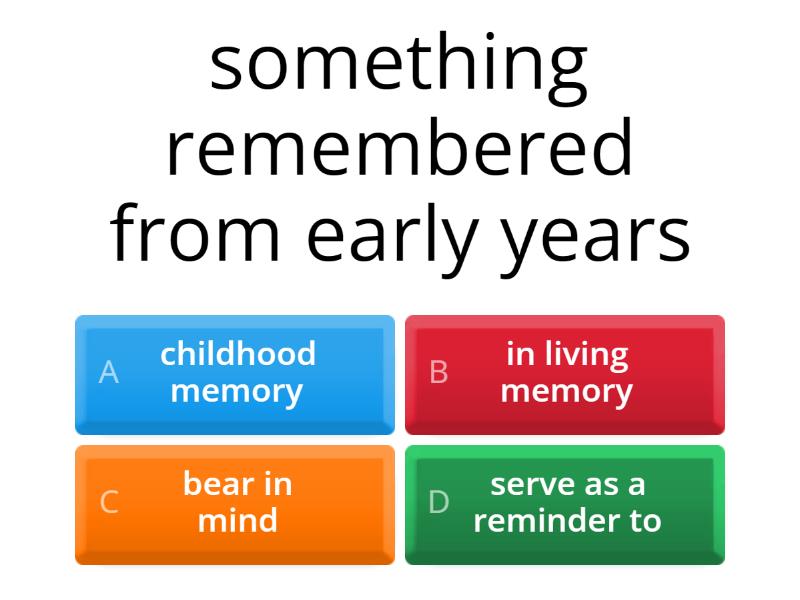 something remembered from early years

A childhood memory

B in living memory

C bear in mind

D serve as a reminder to